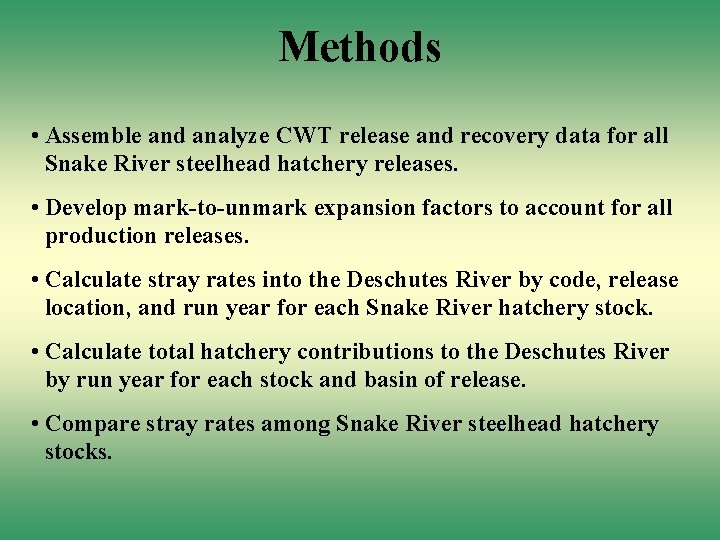 Methods

• Assemble and analyze CWT release and recovery data for all Snake River steelhead hatchery releases.

• Develop mark-to-unmark expansion factors to account for all production releases.

• Calculate stray rates into the Deschutes River by code, release location, and run year for each Snake River hatchery stock.

• Calculate total hatchery contributions to the Deschutes River by run year for each stock and basin of release.

• Compare stray rates among Snake River steelhead hatchery stocks.